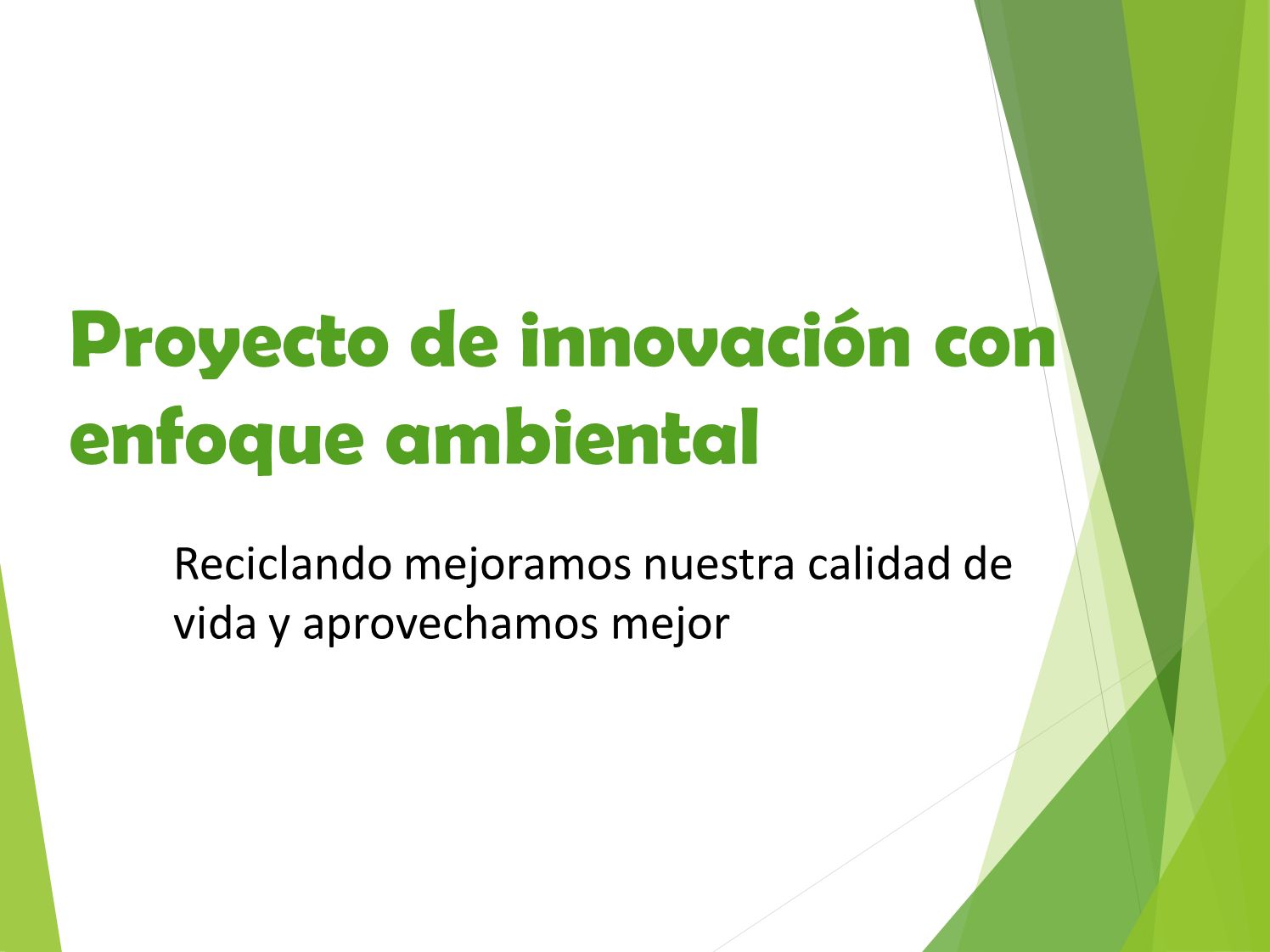 Proyecto de innovación con enfoque ambiental

Reciclando mejoramos nuestra calidad de vida y aprovechamos mejor